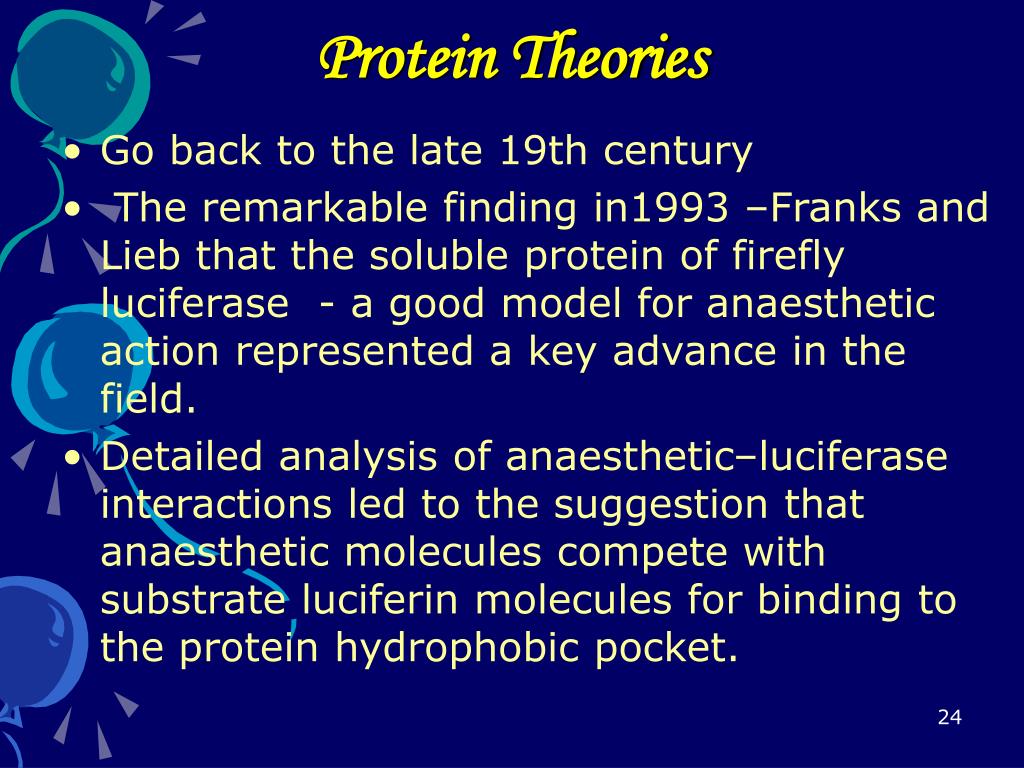 Protein Theories

• Go back to the late 19th century
• The remarkable finding in1993 –Franks and Lieb that the soluble protein of firefly luciferase - a good model for anaesthetic action represented a key advance in the field.
• Detailed analysis of anaesthetic–luciferase interactions led to the suggestion that anaesthetic molecules compete with substrate luciferin molecules for binding to the protein hydrophobic pocket.

24